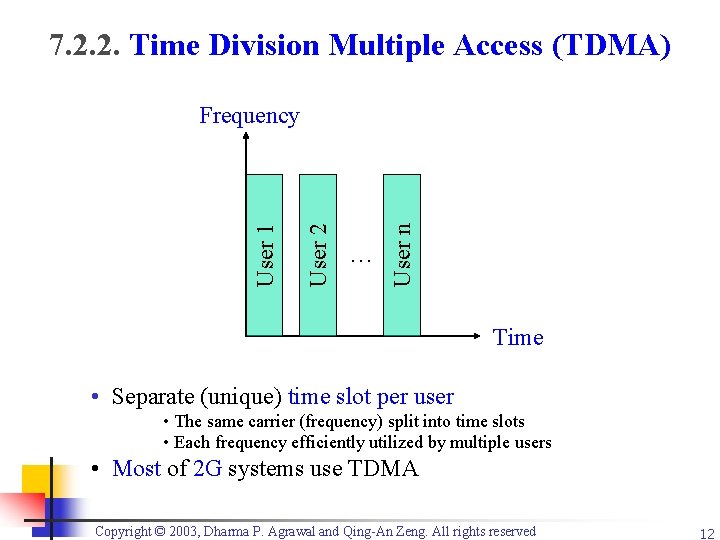 7.2.2. Time Division Multiple Access (TDMA)

Frequency

User 1

User 2

...

User n

Time

• Separate (unique) time slot per user
  • The same carrier (frequency) split into time slots
  • Each frequency efficiently utilized by multiple users
• Most of 2G systems use TDMA

Copyright © 2003, Dharma P. Agrawal and Qing-An Zeng. All rights reserved

12